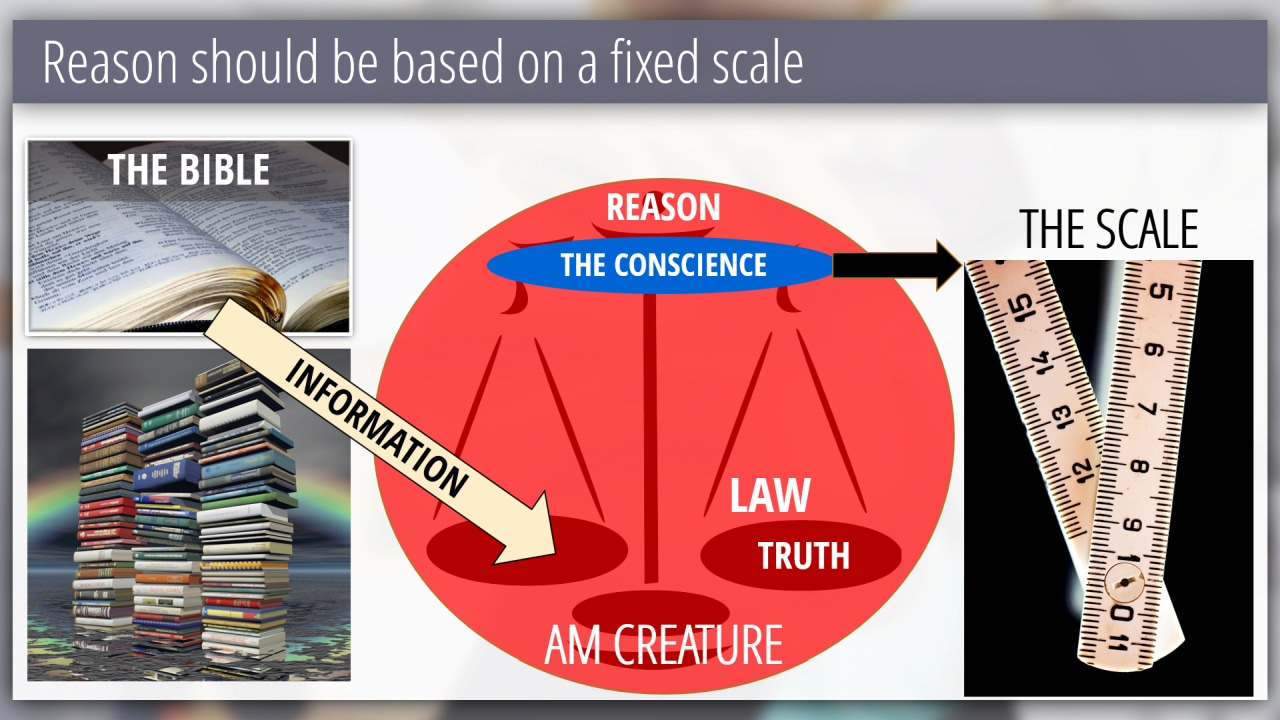 Reason should be based on a fixed scale

THE BIBLE

INFORMATION

REASON

THE CONSCIENCE

LAW

TRUTH

AM CREATURE

THE SCALE

15 14 13 12

5 6 7 8 9 10 11